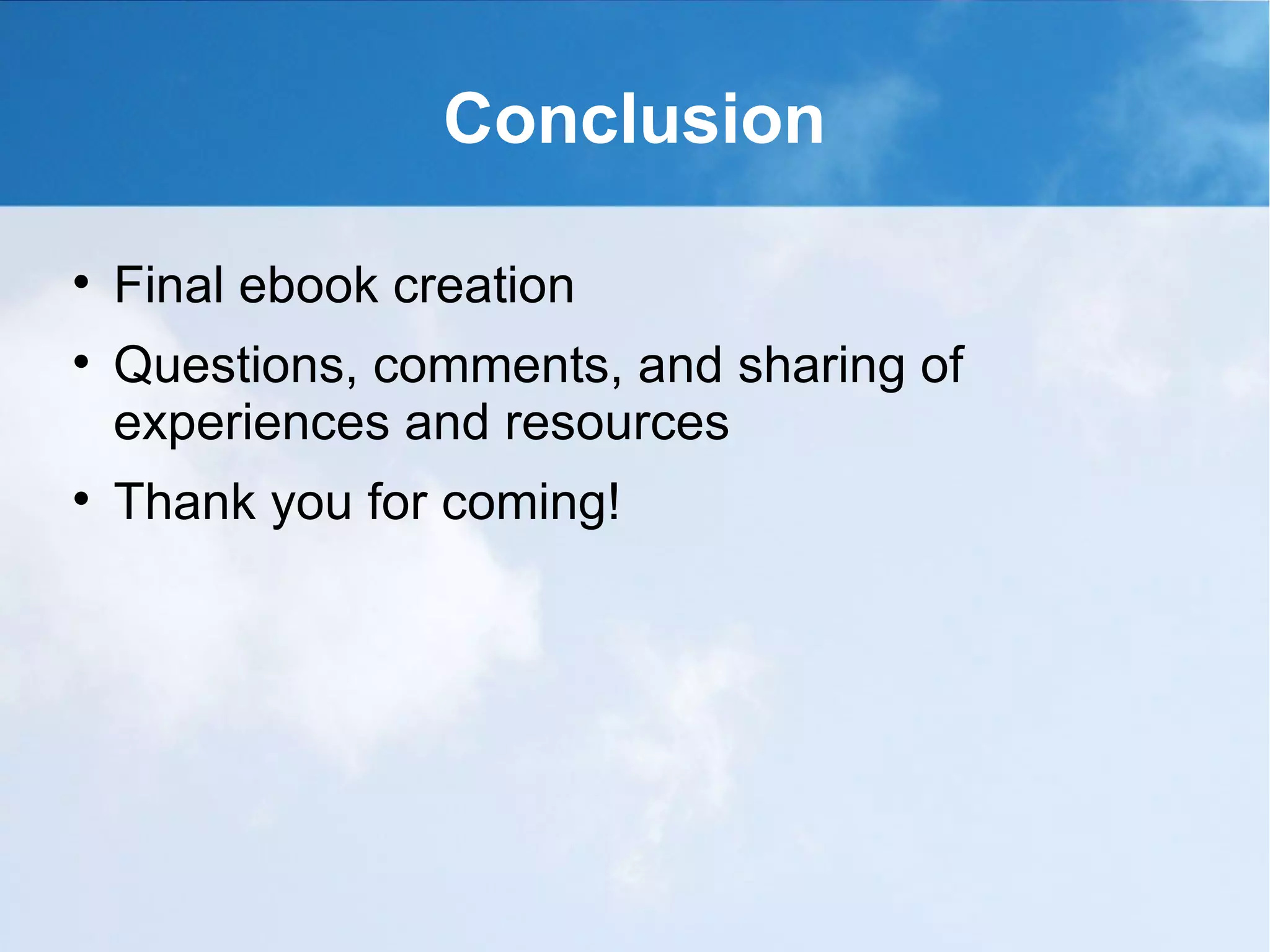 Conclusion

• Final ebook creation
• Questions, comments, and sharing of experiences and resources
• Thank you for coming!